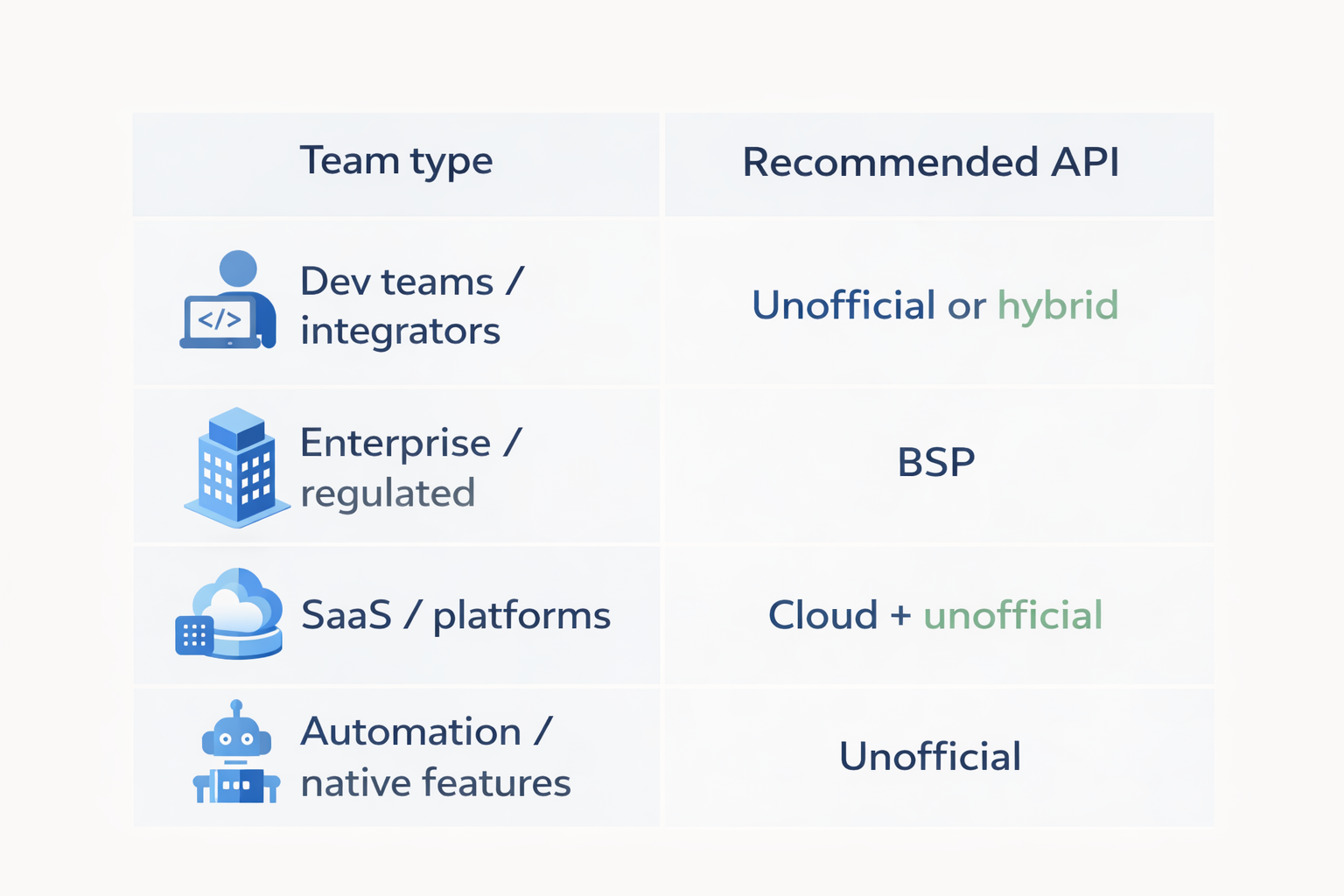 | Team type | Recommended API |
|---|---|
| </> Dev teams / integrators | Unofficial or hybrid |
| Enterprise / regulated | BSP |
| SaaS / platforms | Cloud + unofficial |
| Automation / native features | Unofficial |